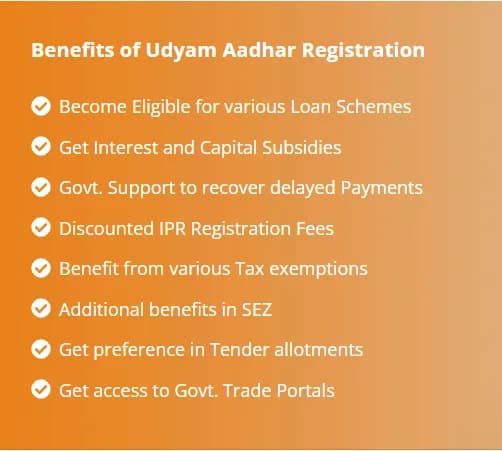 Benefits of Udyam Aadhar Registration

Become Eligible for various Loan Schemes

Get Interest and Capital Subsidies

Govt. Support to recover delayed Payments

Discounted IPR Registration Fees

Benefit from various Tax exemptions

Additional benefits in SEZ

Get preference in Tender allotments

Get access to Govt. Trade Portals